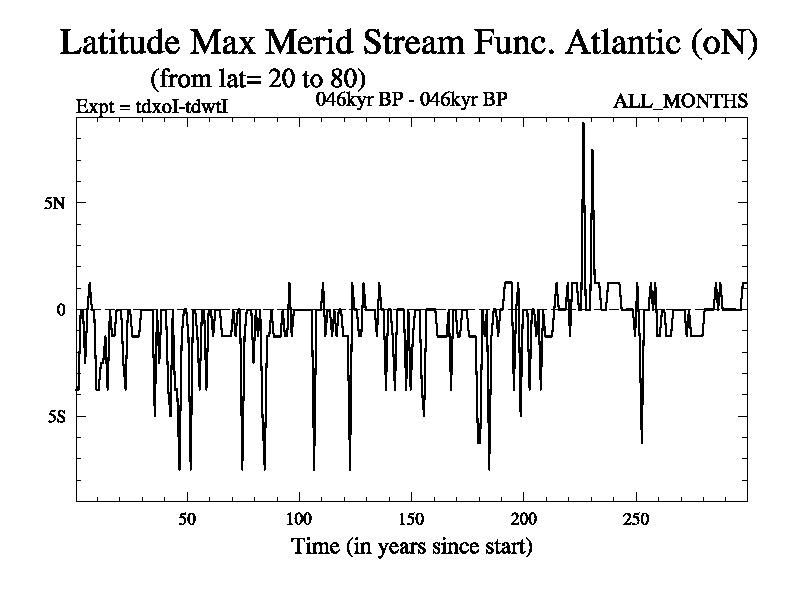 Latitude Max Merid Stream Func. Atlantic (oN)
(from lat= 20 to 80)
Expt = tdxoI-tdwtI
046kyr BP - 046kyr BP
ALL_MONTHS

5N
0
5S

50
100
150
200
250

Time (in years since start)